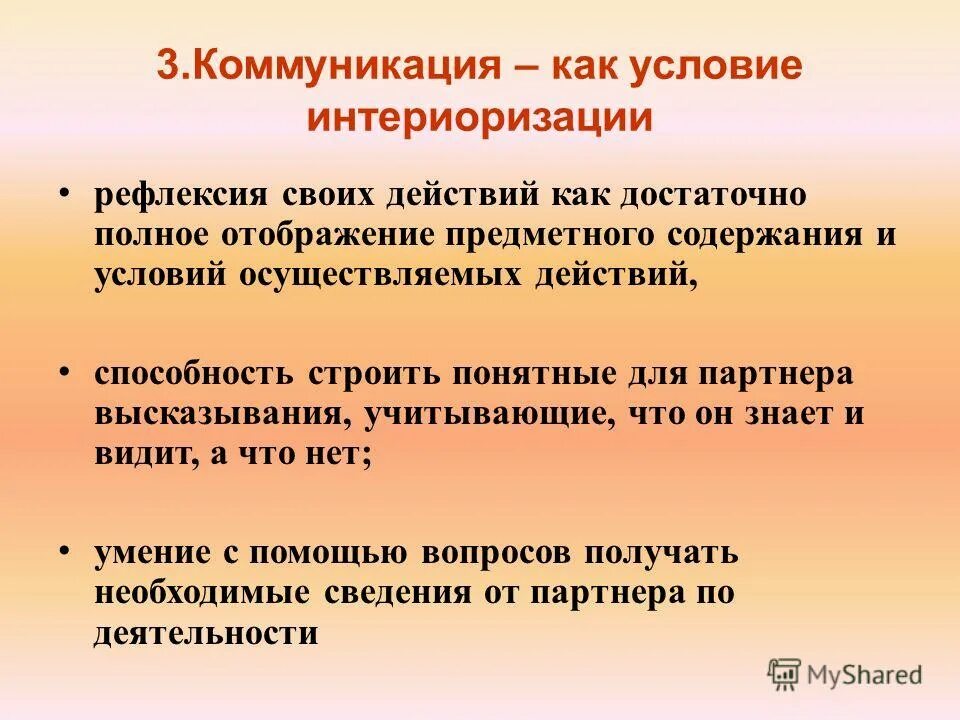 3.Коммуникация – как условие интериоризации

• рефлексия своих действий как достаточно полное отображение предметного содержания и условий осуществляемых действий,

• способность строить понятные для партнера высказывания, учитывающие, что он знает и видит, а что нет;

• умение с помощью вопросов получать необходимые сведения от партнера по деятельности

MyShared